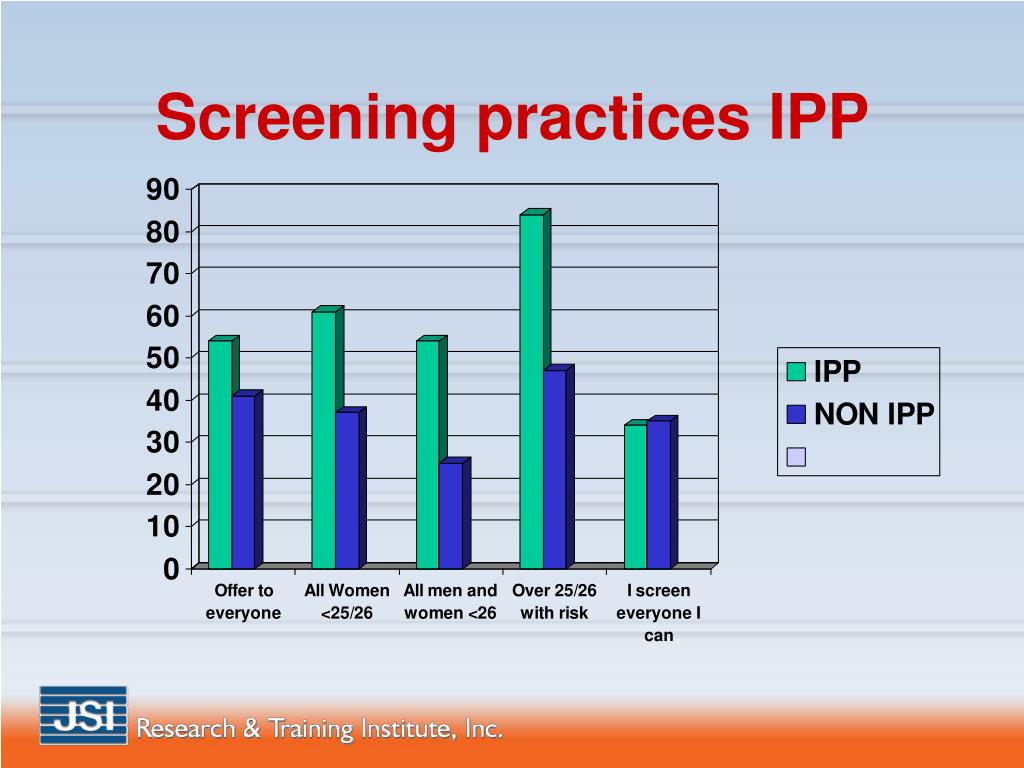 Screening practices IPP

90
80
70
60
50
40
30
20
10
0

Offer to everyone
All Women <25/26
All men and women <26
Over 25/26 with risk
I screen everyone I can

IPP
NON IPP

JSI Research & Training Institute, Inc.